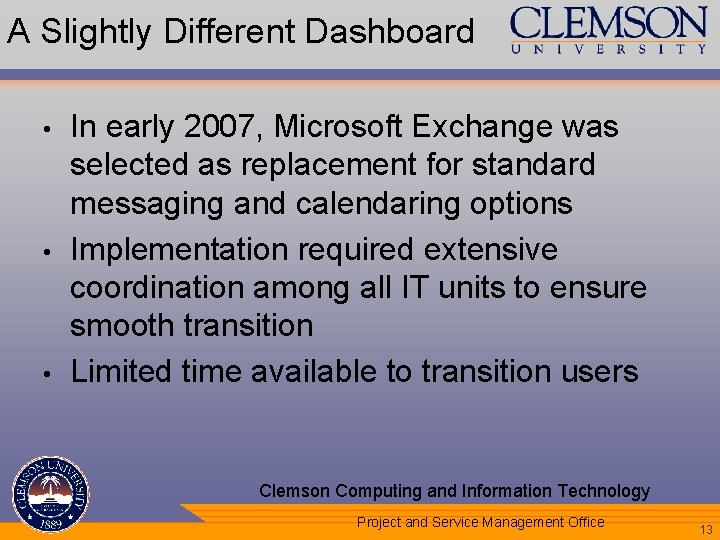 A Slightly Different Dashboard

CLEMSON
UNIVERSITY

• In early 2007, Microsoft Exchange was selected as replacement for standard messaging and calendaring options
• Implementation required extensive coordination among all IT units to ensure smooth transition
• Limited time available to transition users

CLEMSON UNIVERSITY
1889

Clemson Computing and Information Technology

Project and Service Management Office

13